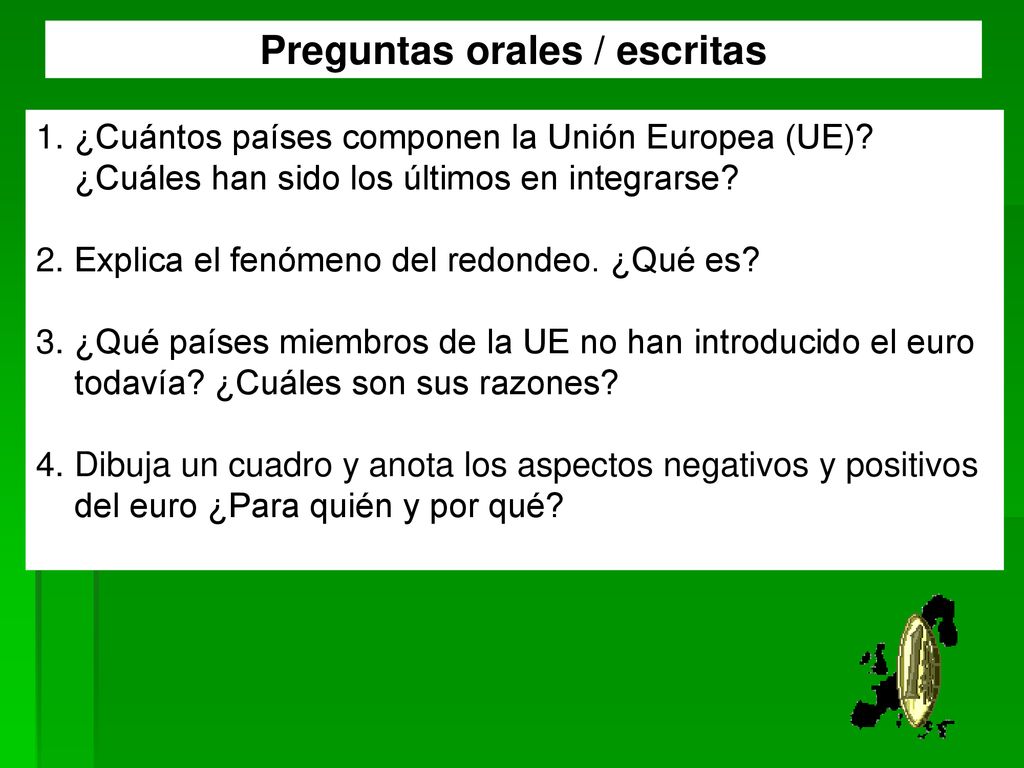 Preguntas orales / escritas

1. ¿Cuántos países componen la Unión Europea (UE)? ¿Cuáles han sido los últimos en integrarse?

2. Explica el fenómeno del redondeo. ¿Qué es?

3. ¿Qué países miembros de la UE no han introducido el euro todavía? ¿Cuáles son sus razones?

4. Dibuja un cuadro y anota los aspectos negativos y positivos del euro ¿Para quién y por qué?